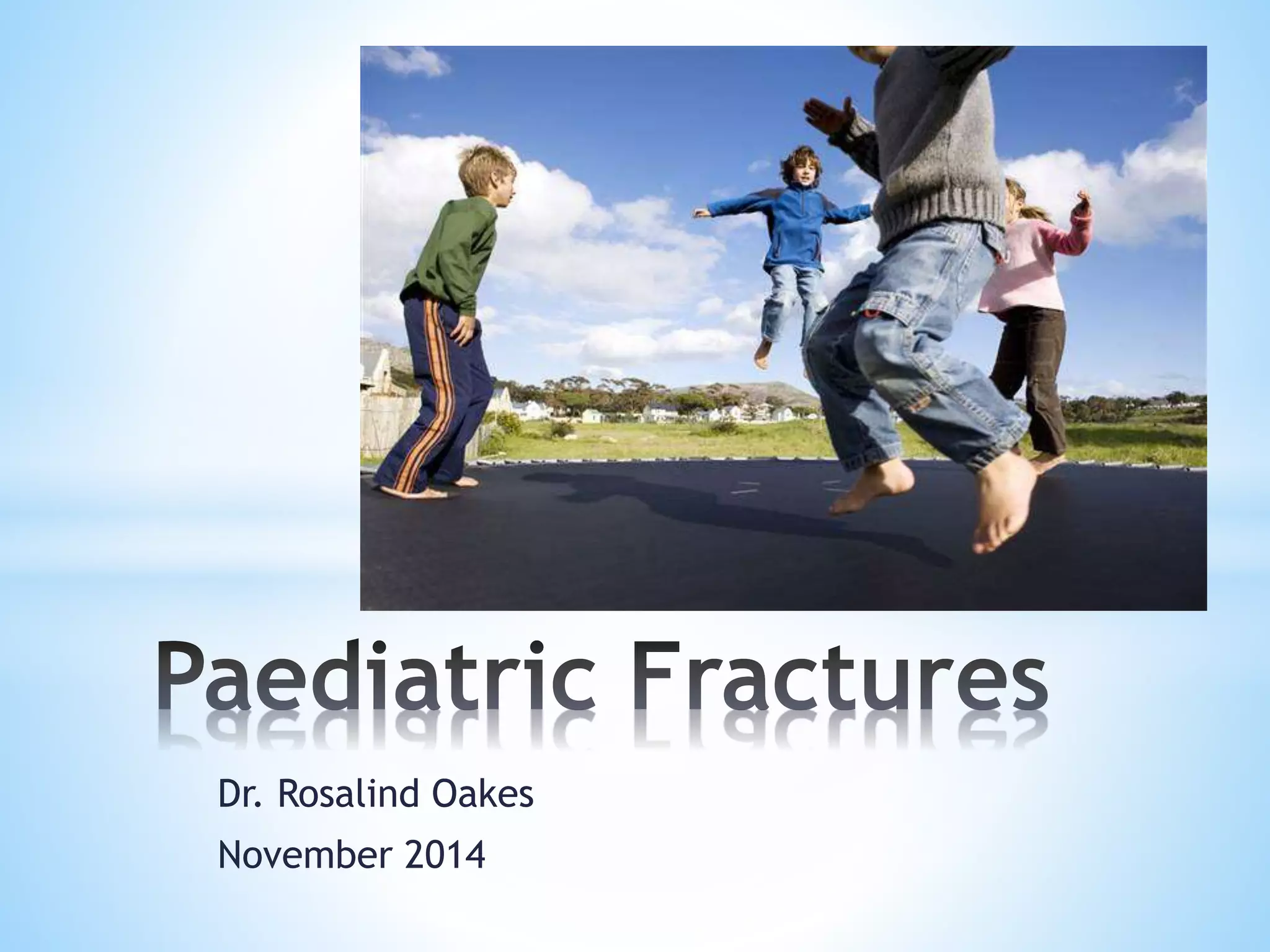 Paediatric Fractures

Dr. Rosalind Oakes

November 2014